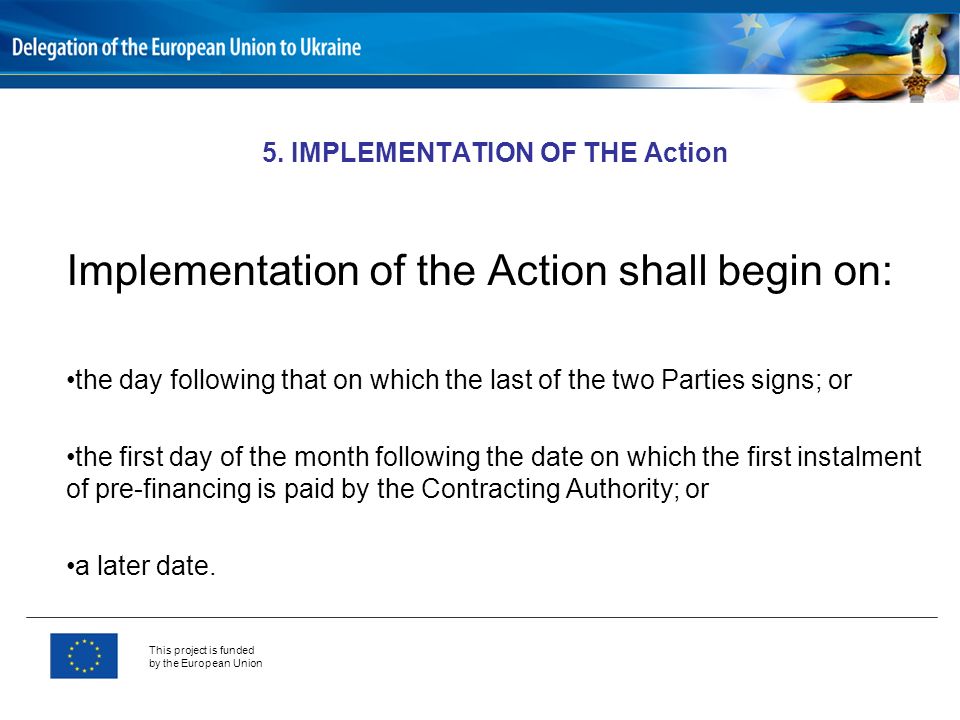 Delegation of the European Union to Ukraine

5. IMPLEMENTATION OF THE Action

Implementation of the Action shall begin on:

•the day following that on which the last of the two Parties signs; or

•the first day of the month following the date on which the first instalment of pre-financing is paid by the Contracting Authority; or

•a later date.

This project is funded by the European Union